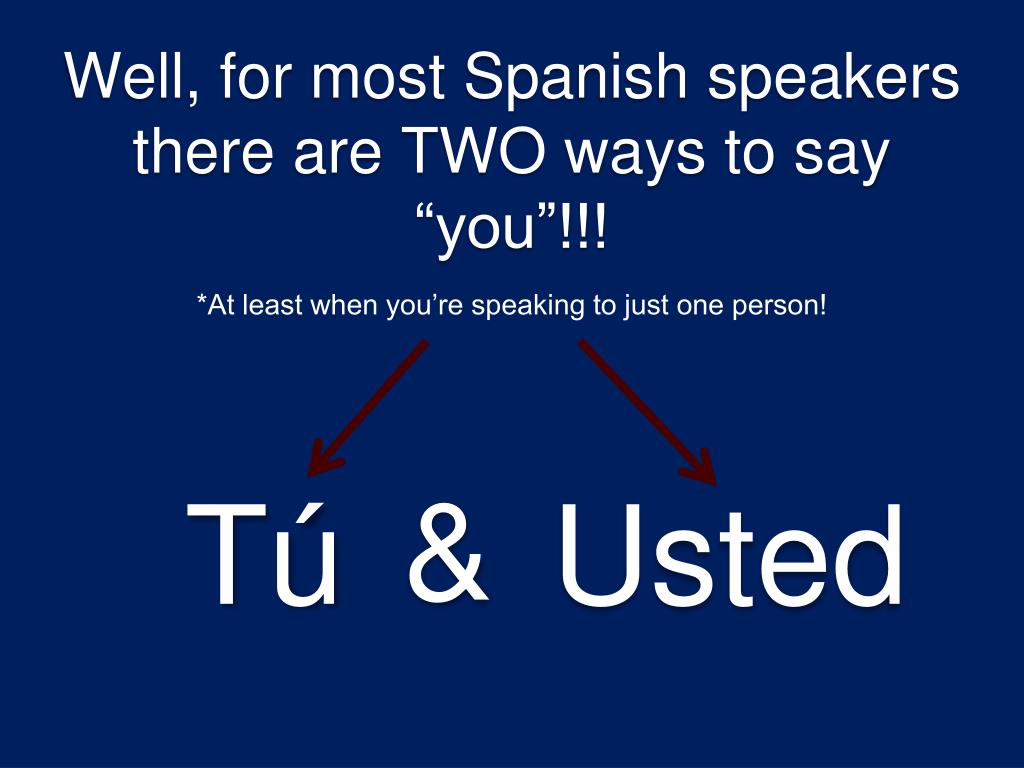 Well, for most Spanish speakers there are TWO ways to say “you”!!!

*At least when you’re speaking to just one person!

Tú & Usted